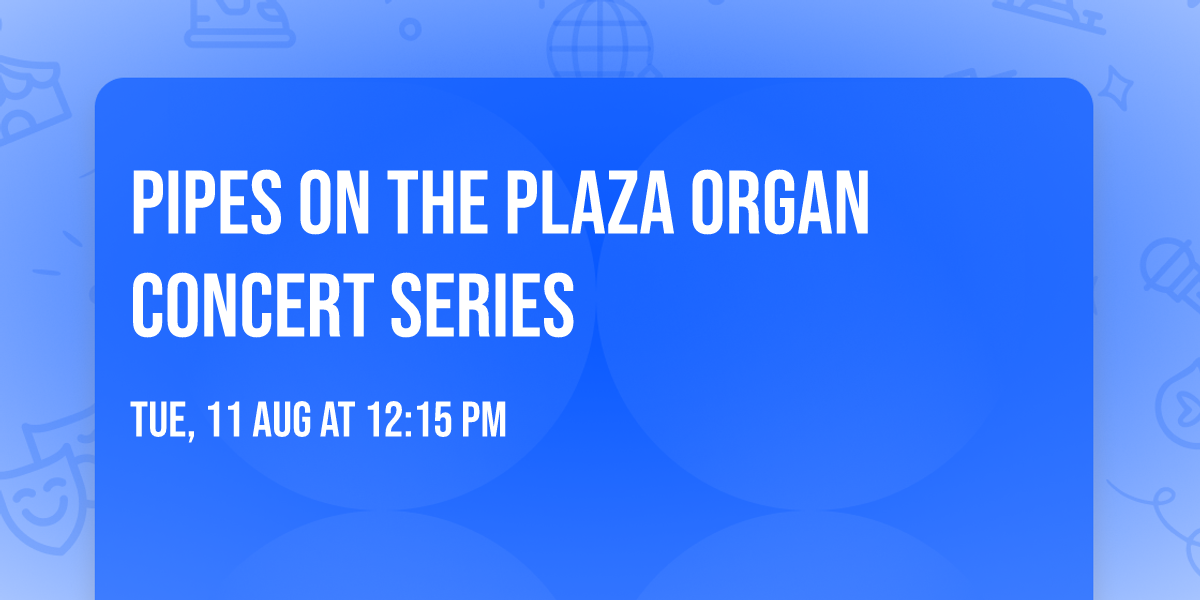 PIPES ON THE PLAZA ORGAN CONCERT SERIES

TUE, 11 AUG AT 12:15 PM